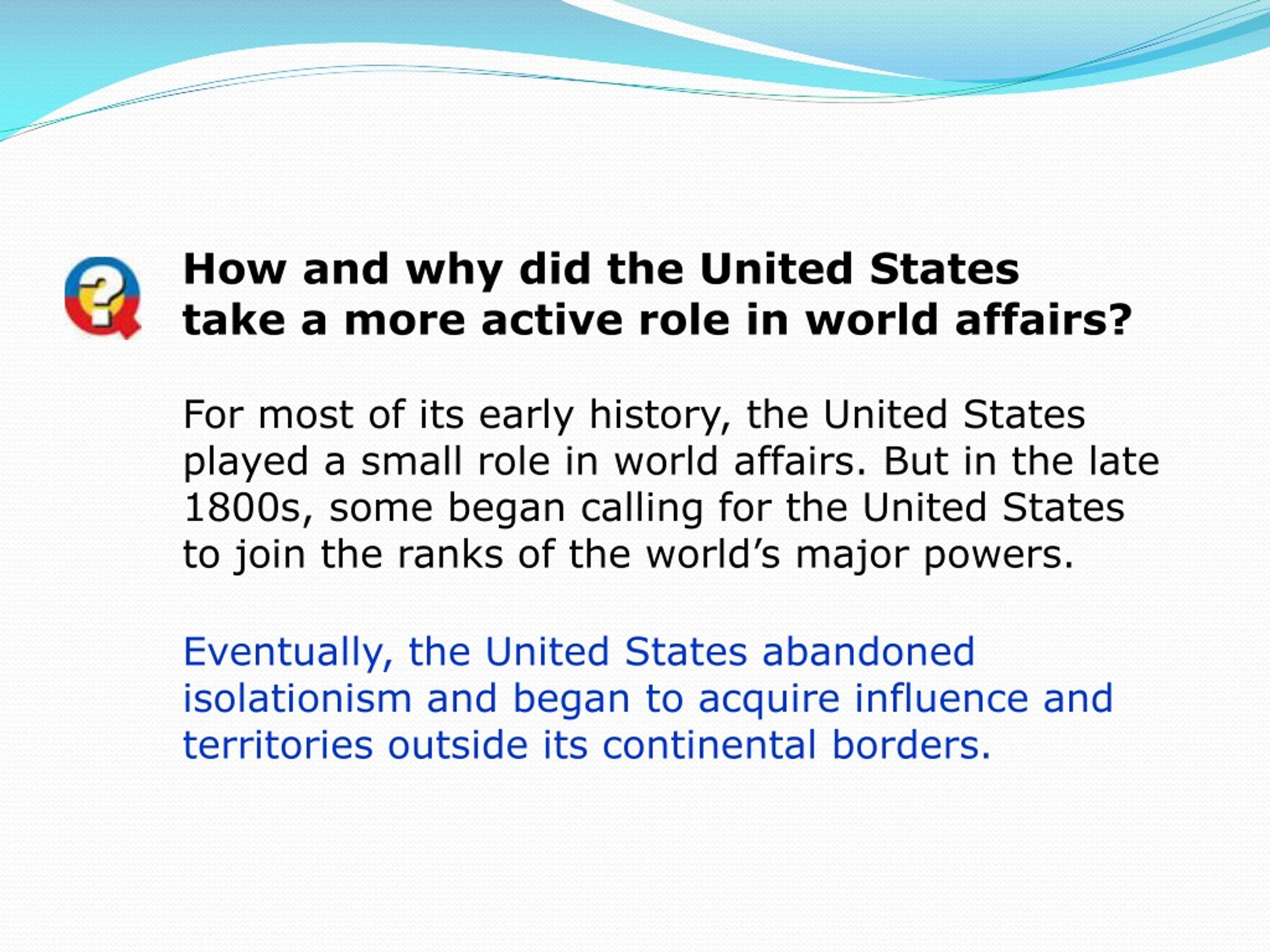 How and why did the United States take a more active role in world affairs?

For most of its early history, the United States played a small role in world affairs. But in the late 1800s, some began calling for the United States to join the ranks of the world’s major powers.

Eventually, the United States abandoned isolationism and began to acquire influence and territories outside its continental borders.